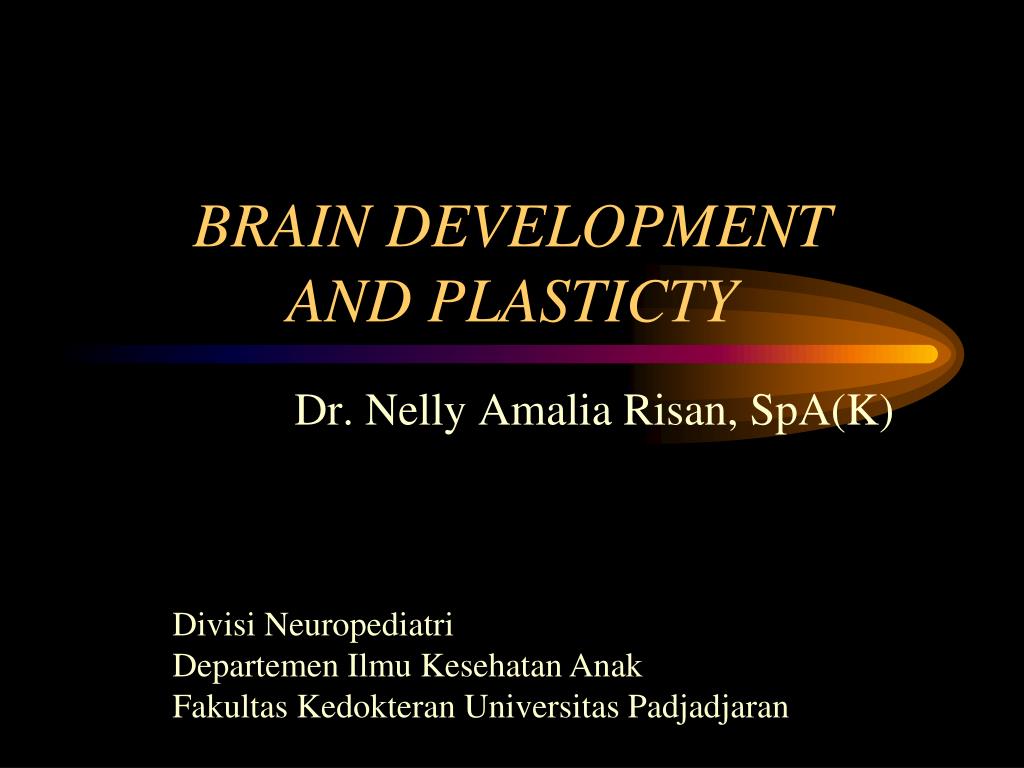 BRAIN DEVELOPMENT AND PLASTICTY

Dr. Nelly Amalia Risan, SpA(K)

Divisi Neuropediatri
Departemen Ilmu Kesehatan Anak
Fakultas Kedokteran Universitas Padjadjaran